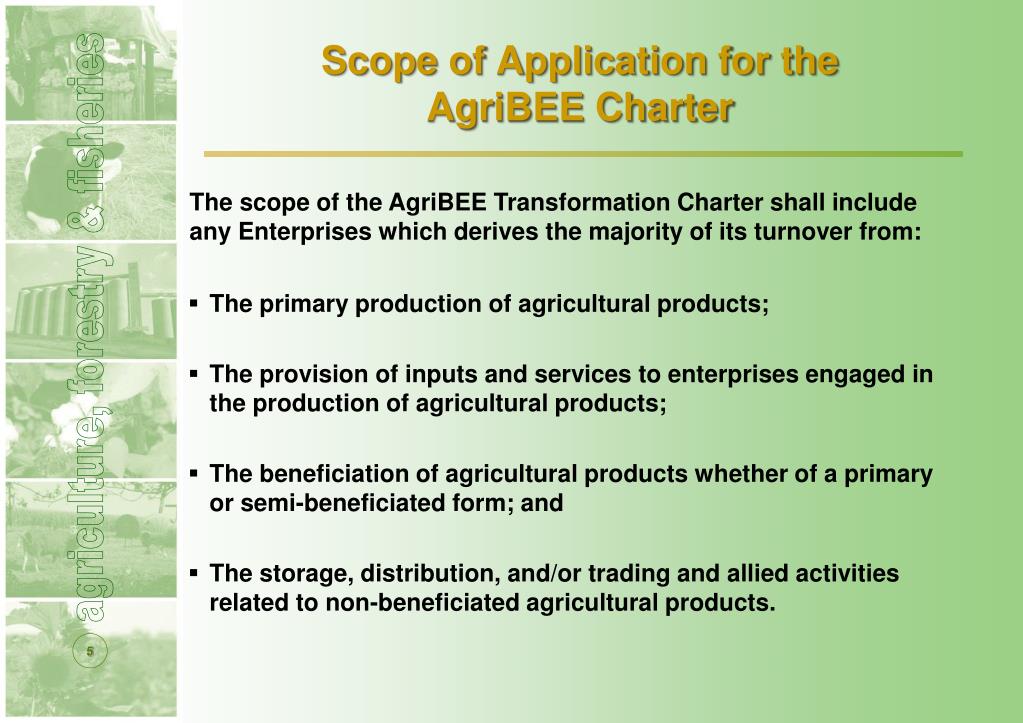 agriculture, forestry & fisheries

5

Scope of Application for the AgriBEE Charter

The scope of the AgriBEE Transformation Charter shall include any Enterprises which derives the majority of its turnover from:

▪ The primary production of agricultural products;

▪ The provision of inputs and services to enterprises engaged in the production of agricultural products;

▪ The beneficiation of agricultural products whether of a primary or semi-beneficiated form; and

▪ The storage, distribution, and/or trading and allied activities related to non-beneficiated agricultural products.